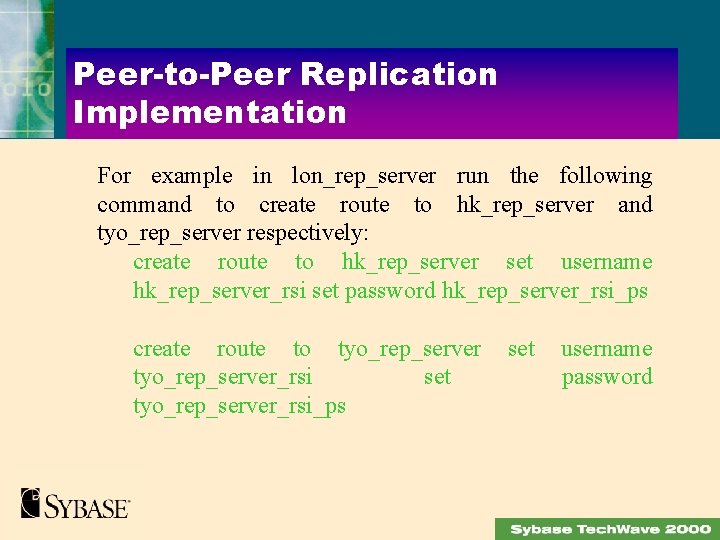 Peer-to-Peer Replication Implementation

For example in lon_rep_server run the following command to create route to hk_rep_server and tyo_rep_server respectively:

create route to hk_rep_server set username hk_rep_server_rsi set password hk_rep_server_rsi_ps

create route to tyo_rep_server set username tyo_rep_server_rsi set password tyo_rep_server_rsi_ps

SYBASE

Sybase TechWave 2000